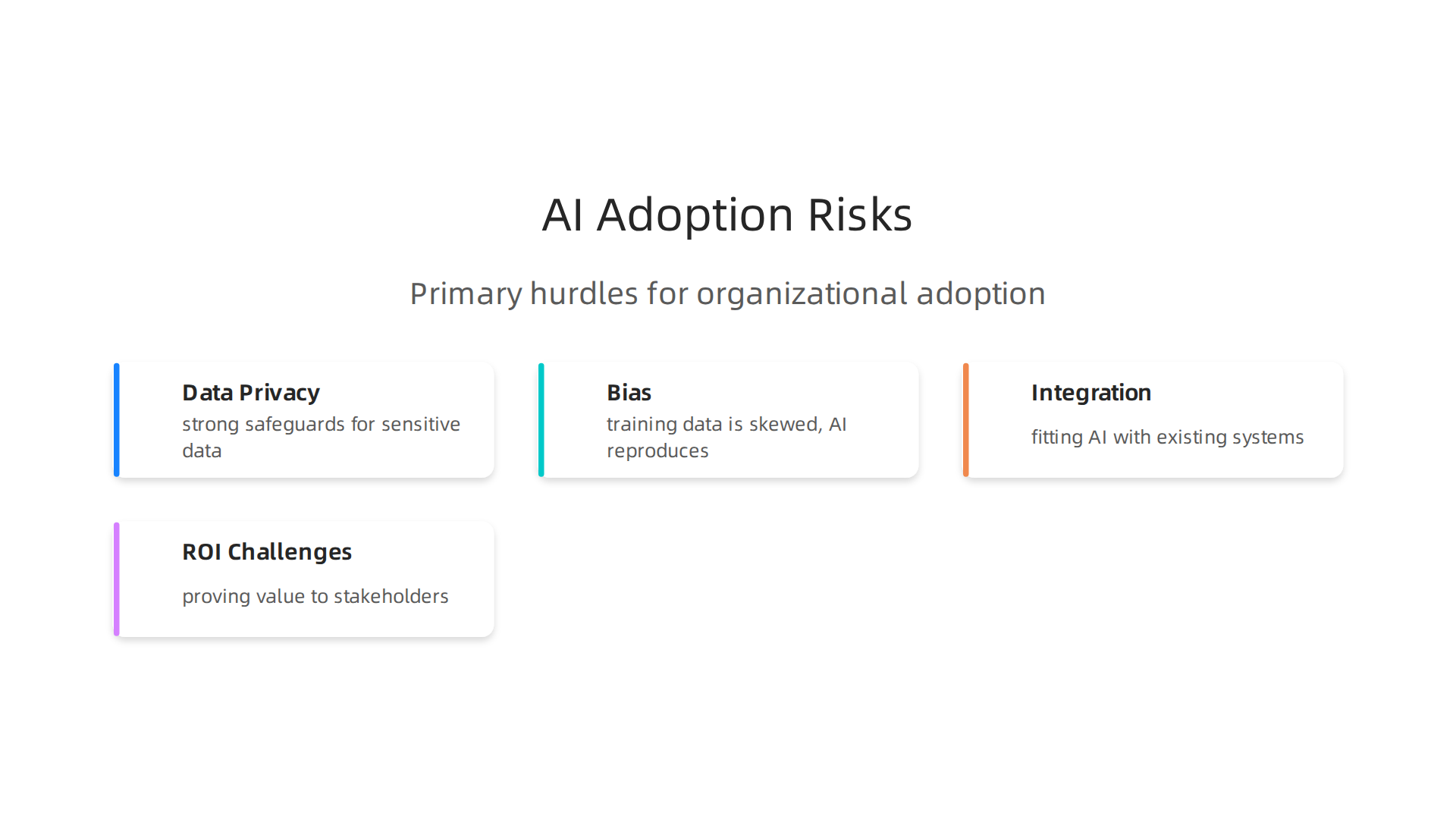 AI Adoption Risks

Primary hurdles for organizational adoption

Data Privacy
strong safeguards for sensitive data

Bias
training data is skewed, AI reproduces

Integration
fitting AI with existing systems

ROI Challenges
proving value to stakeholders